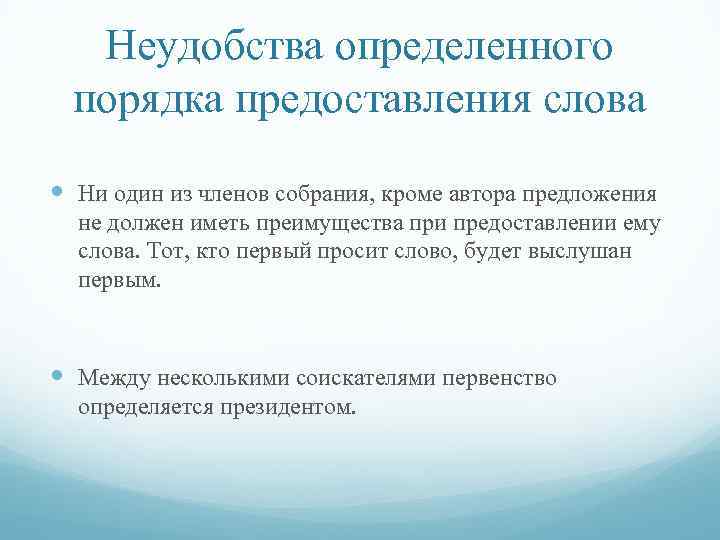 Неудобства определенного порядка предоставления слова

Ни один из членов собрания, кроме автора предложения не должен иметь преимущества при предоставлении ему слова. Тот, кто первый просит слово, будет выслушан первым.

Между несколькими соискателями первенство определяется президентом.